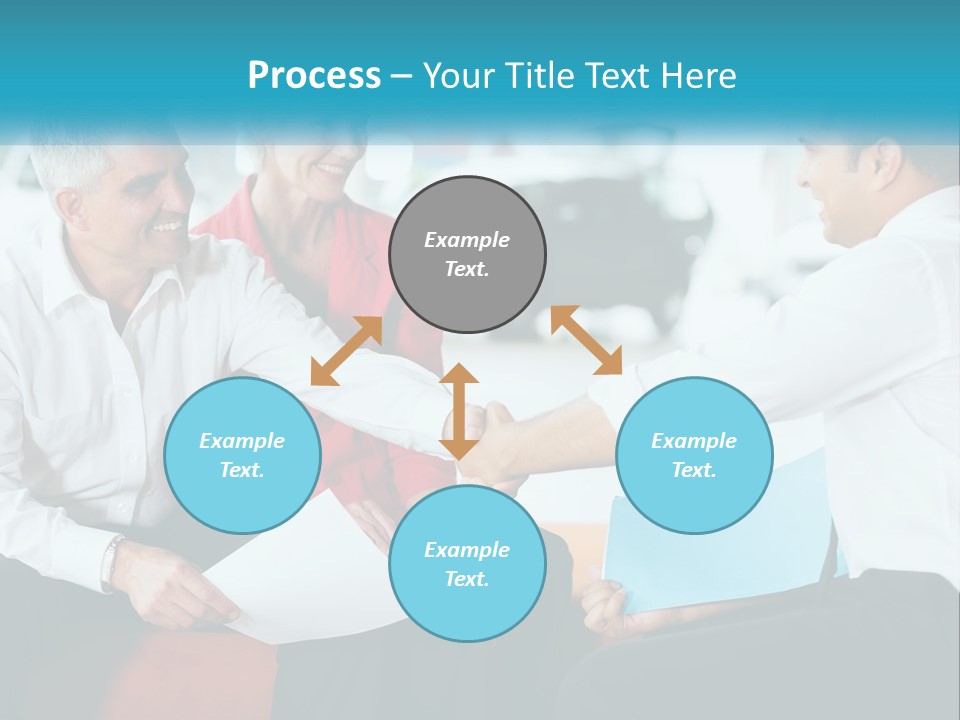 Process – Your Title Text Here

Example Text.

Example Text.

Example Text.

Example Text.